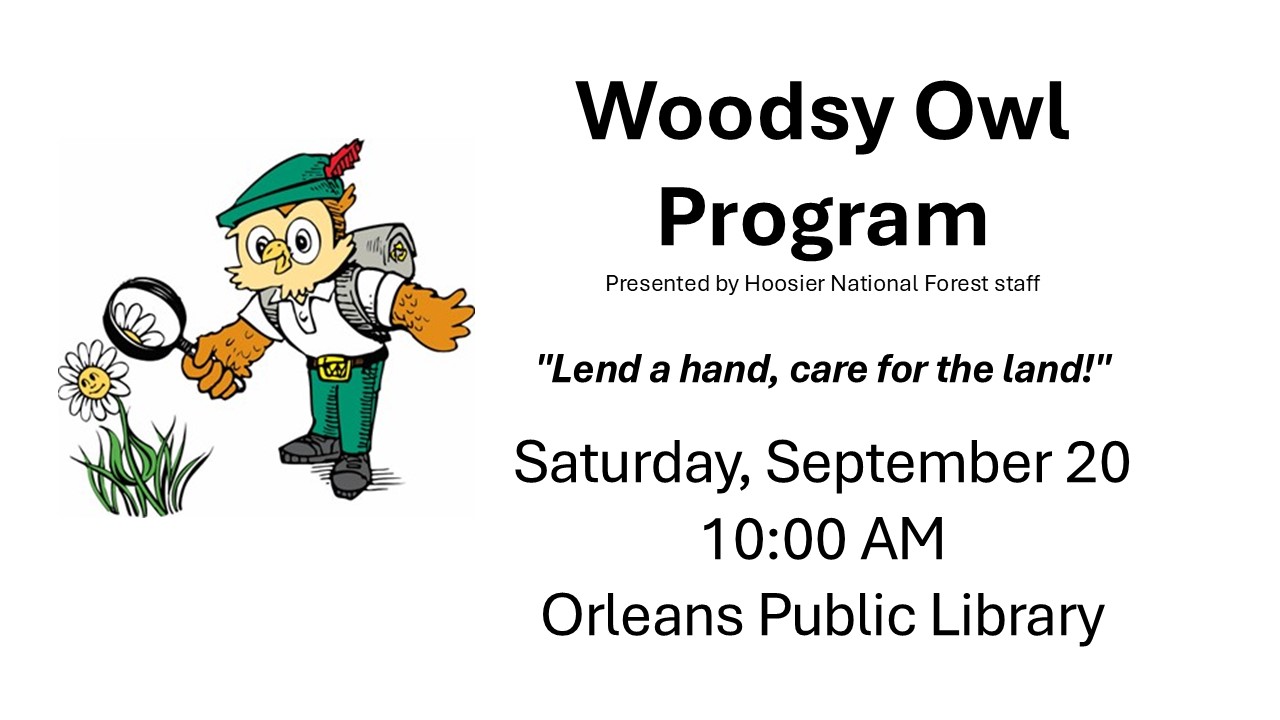 Woodsy Owl Program

Presented by Hoosier National Forest staff

"Lend a hand, care for the land!"

Saturday, September 20
10:00 AM
Orleans Public Library